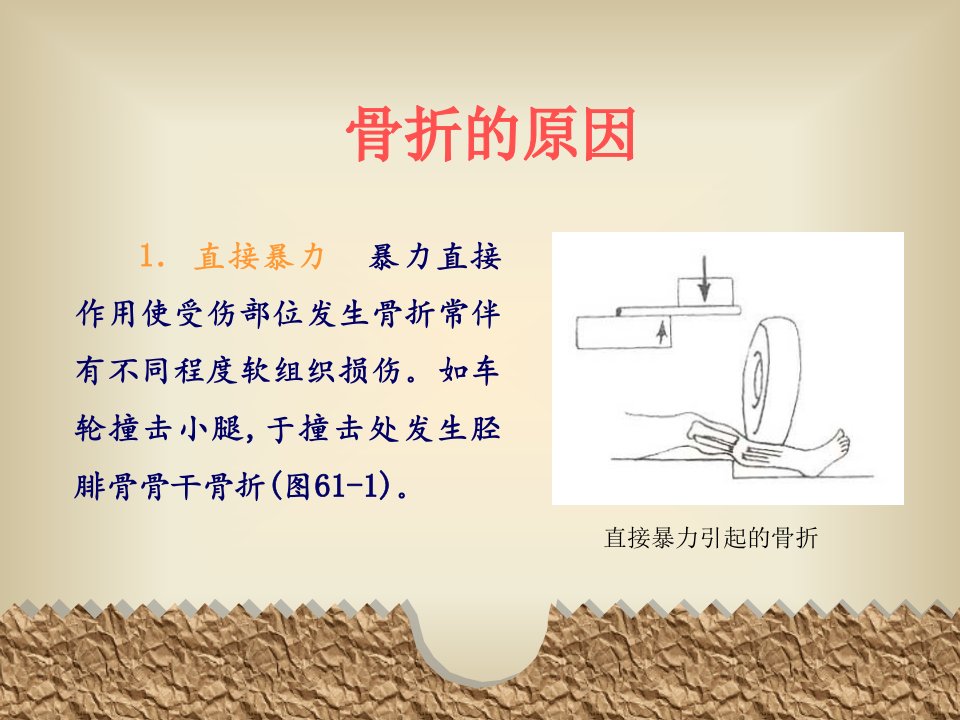 骨折的原因

1. 直接暴力　暴力直接作用使受伤部位发生骨折常伴有不同程度软组织损伤。如车轮撞击小腿，于撞击处发生胫腓骨骨干骨折(图61-1)。

直接暴力引起的骨折